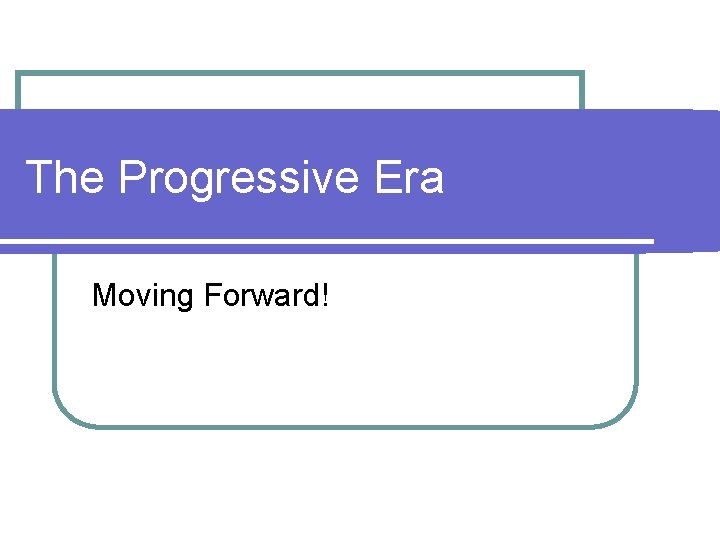 The Progressive Era

Moving Forward!